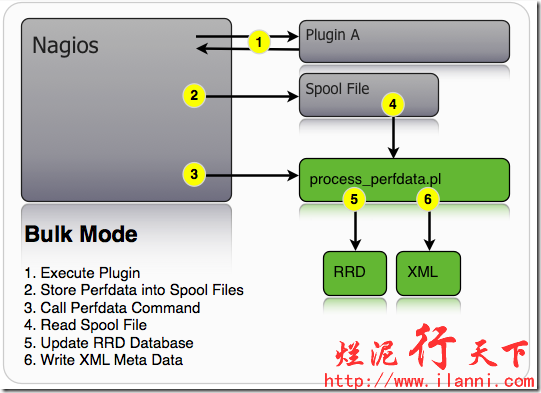 Nagios

1

Plugin A

2

Spool File

4

3

process_perfdata.pl

5

6

RRD

XML

Bulk Mode

1. Execute Plugin
2. Store Perfdata into Spool Files
3. Call Perfdata Command
4. Read Spool File
5. Update RRD Database
6. Write XML Meta Data

烂泥行天下
http://www.ilanni.com